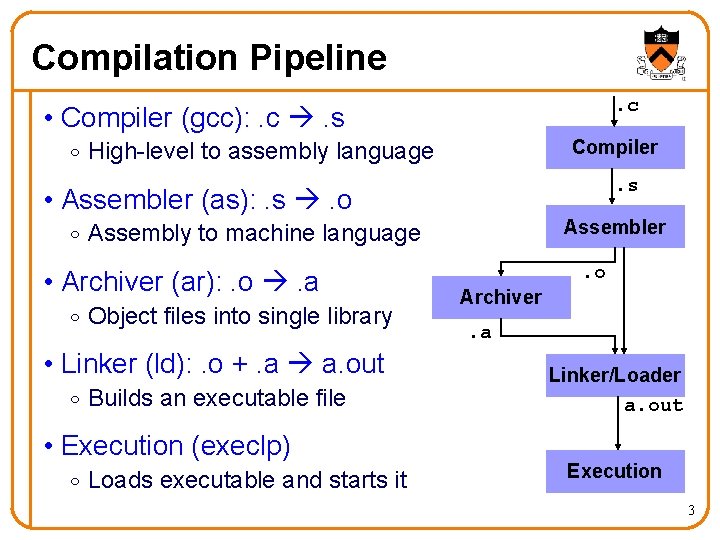 Compilation Pipeline

• Compiler (gcc): .c → .s
 ◦ High-level to assembly language

• Assembler (as): .s → .o
 ◦ Assembly to machine language

• Archiver (ar): .o → .a
 ◦ Object files into single library

• Linker (ld): .o + .a → a.out
 ◦ Builds an executable file

• Execution (execlp)
 ◦ Loads executable and starts it

.c
Compiler
.s
Assembler
.o
Archiver
.a
Linker/Loader
a.out
Execution

3